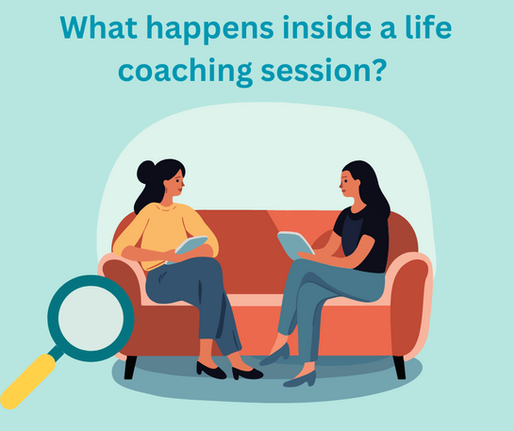 What happens inside a life coaching session?